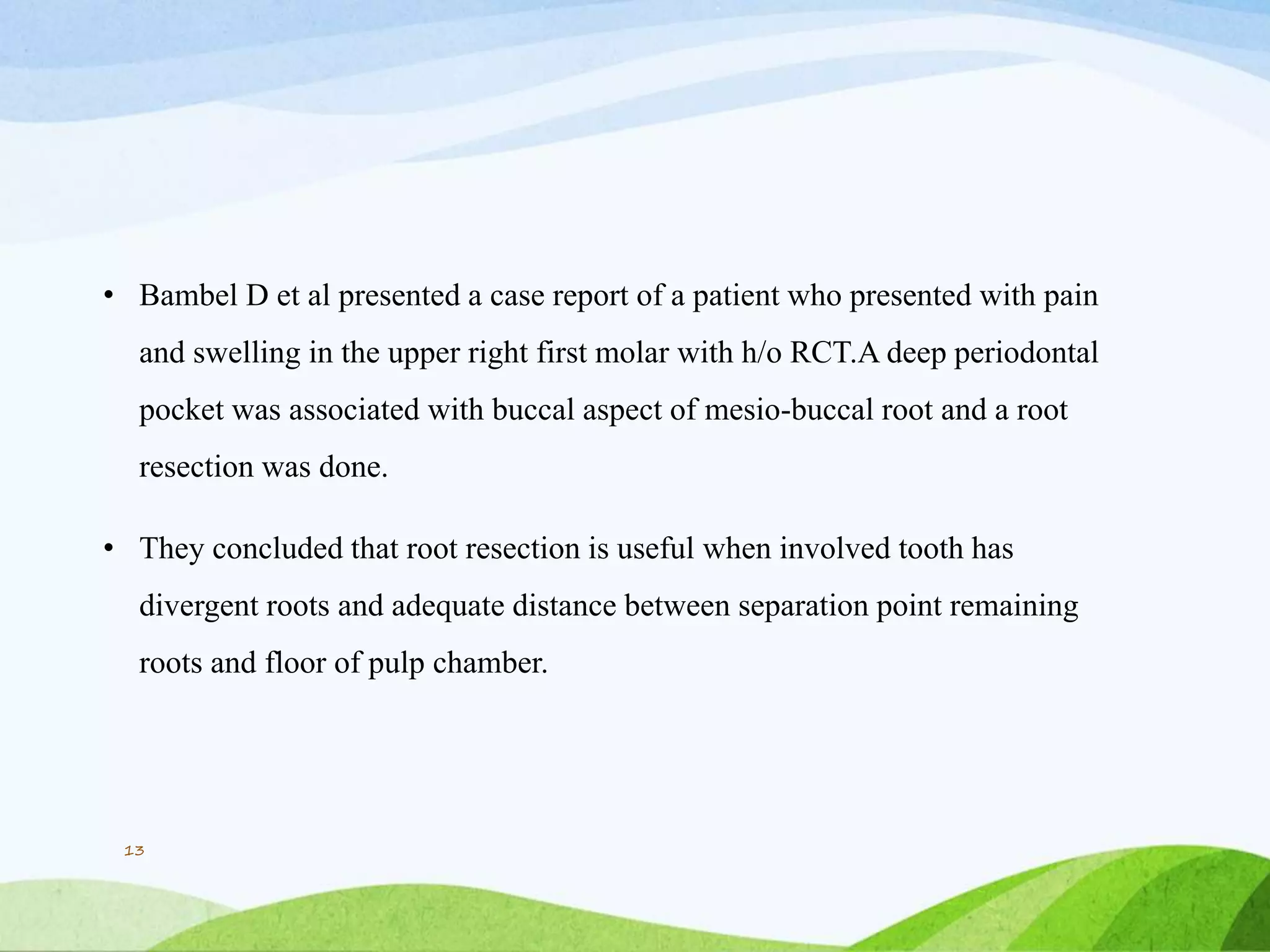 • Bambel D et al presented a case report of a patient who presented with pain and swelling in the upper right first molar with h/o RCT.A deep periodontal pocket was associated with buccal aspect of mesio-buccal root and a root resection was done.

• They concluded that root resection is useful when involved tooth has divergent roots and adequate distance between separation point remaining roots and floor of pulp chamber.

13